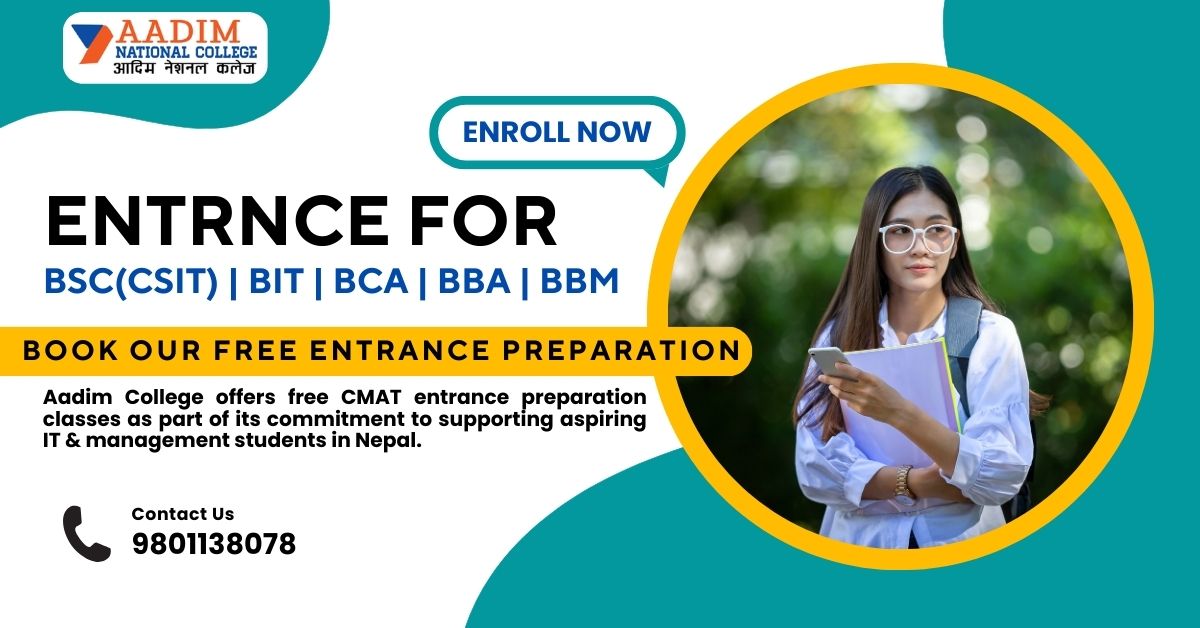 AADIM
NATIONAL COLLEGE
आदिम नेशनल कलेज

ENROLL NOW

ENTRNCE FOR
BSC(CSIT) | BIT | BCA | BBA | BBM

BOOK OUR FREE ENTRANCE PREPARATION

Aadim College offers free CMAT entrance preparation classes as part of its commitment to supporting aspiring IT & management students in Nepal.

Contact Us
9801138078